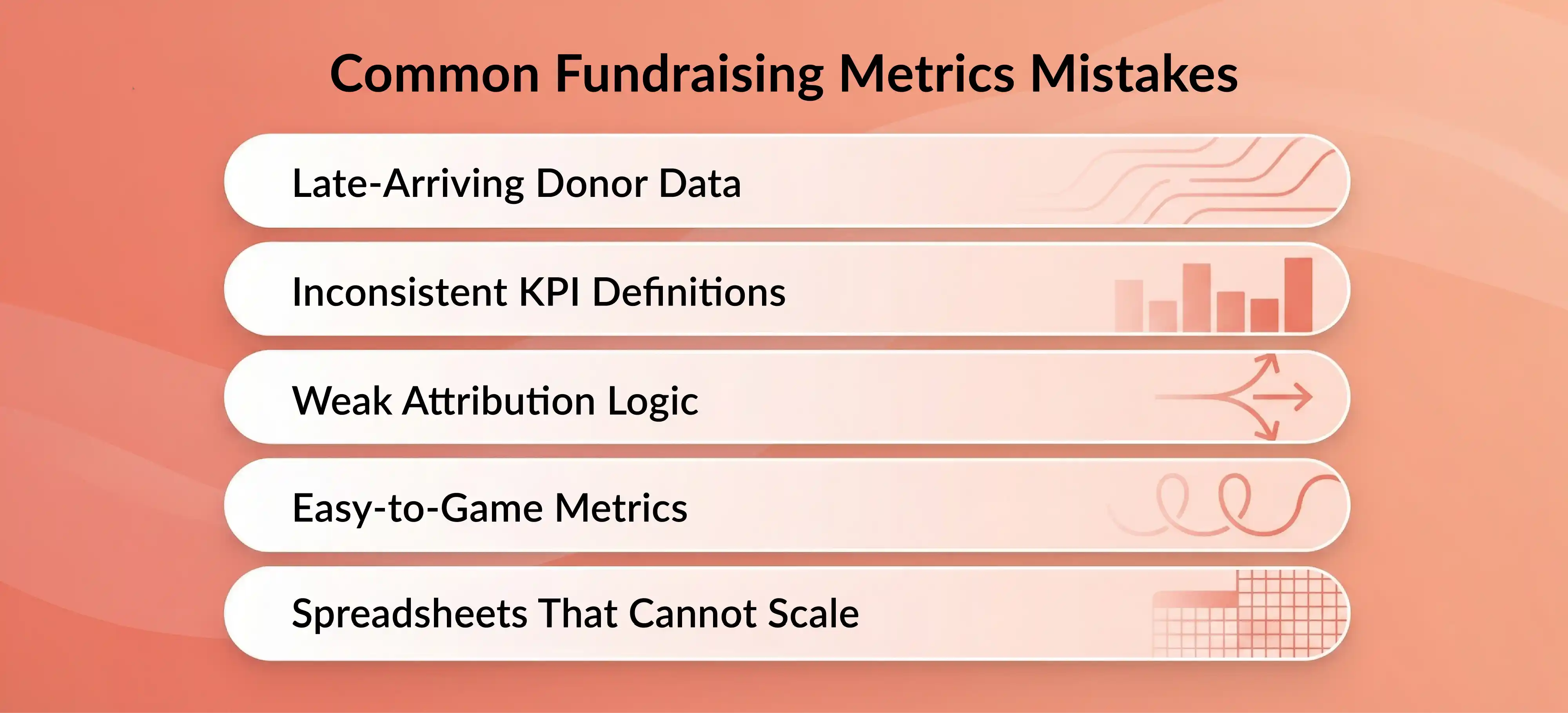 Common Fundraising Metrics Mistakes

Late-Arriving Donor Data

Inconsistent KPI Definitions

Weak Attribution Logic

Easy-to-Game Metrics

Spreadsheets That Cannot Scale